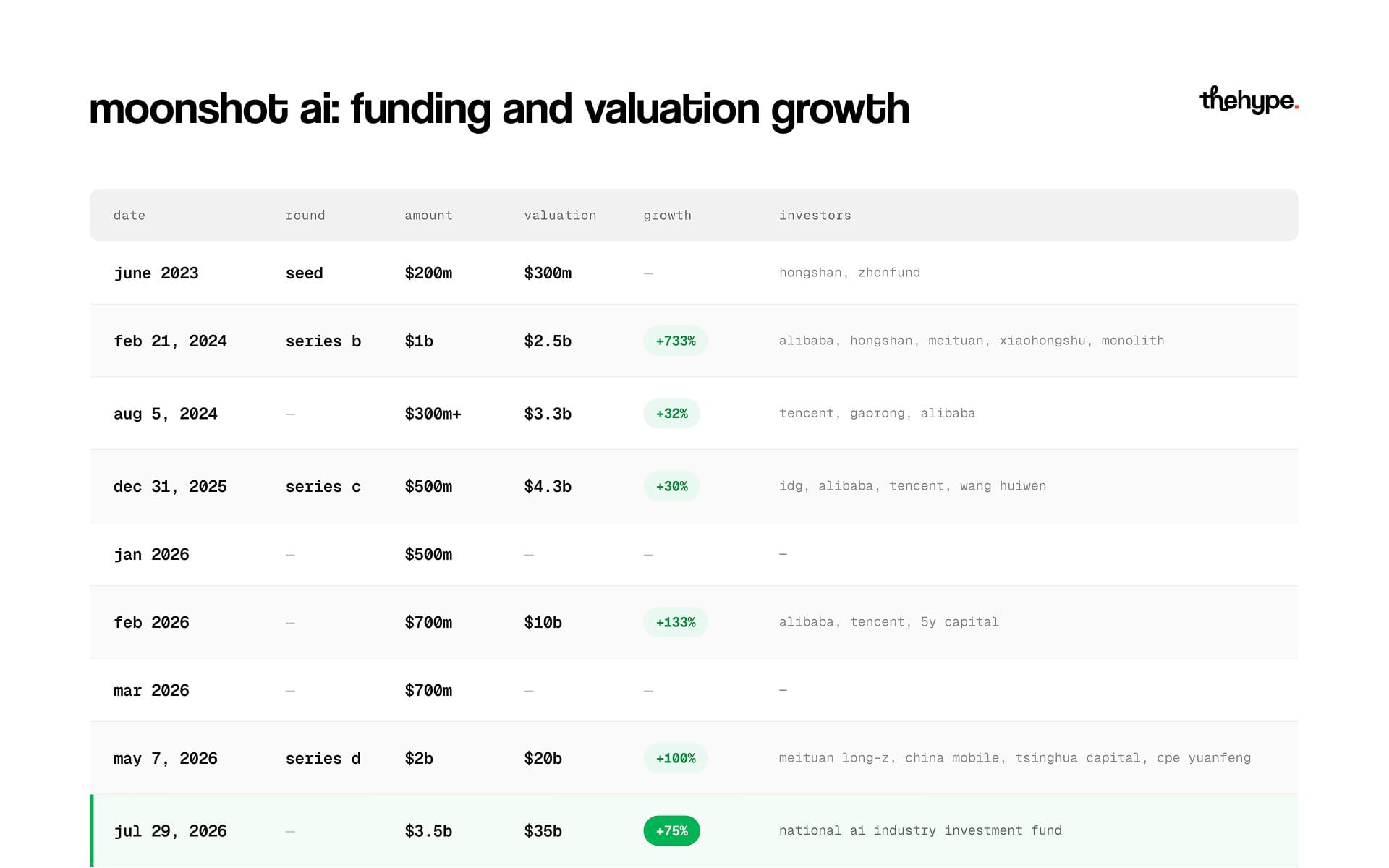 moonshot ai: funding and valuation growth

thehype.

| date | round | amount | valuation | growth | investors |
|---|---|---|---|---|---|
| june 2023 | seed | \$200m | \$300m | — | hongshan, zhenfund |
| feb 21, 2024 | series b | \$1b | \$2.5b | +733% | alibaba, hongshan, meituan, xiaohongshu, monolith |
| aug 5, 2024 | — | \$300m+ | \$3.3b | +32% | tencent, gaorong, alibaba |
| dec 31, 2025 | series c | \$500m | \$4.3b | +30% | idg, alibaba, tencent, wang huiwen |
| jan 2026 | — | \$500m | — | — | — |
| feb 2026 | — | \$700m | \$10b | +133% | alibaba, tencent, 5y capital |
| mar 2026 | — | \$700m | — | — | — |
| may 7, 2026 | series d | \$2b | \$20b | +100% | meituan long-z, china mobile, tsinghua capital, cpe yuanfeng |
| jul 29, 2026 | — | \$3.5b | \$35b | +75% | national ai industry investment fund |